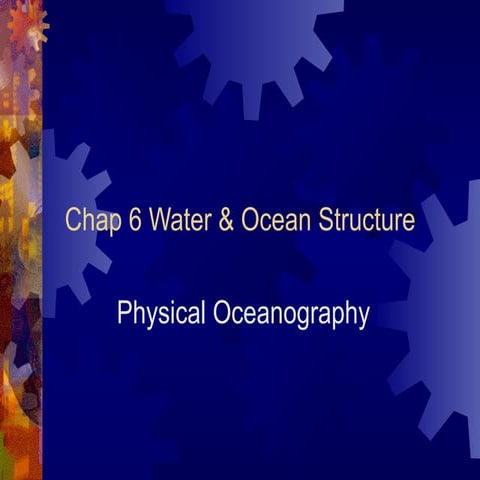 Chap 6 Water & Ocean Structure

Physical Oceanography